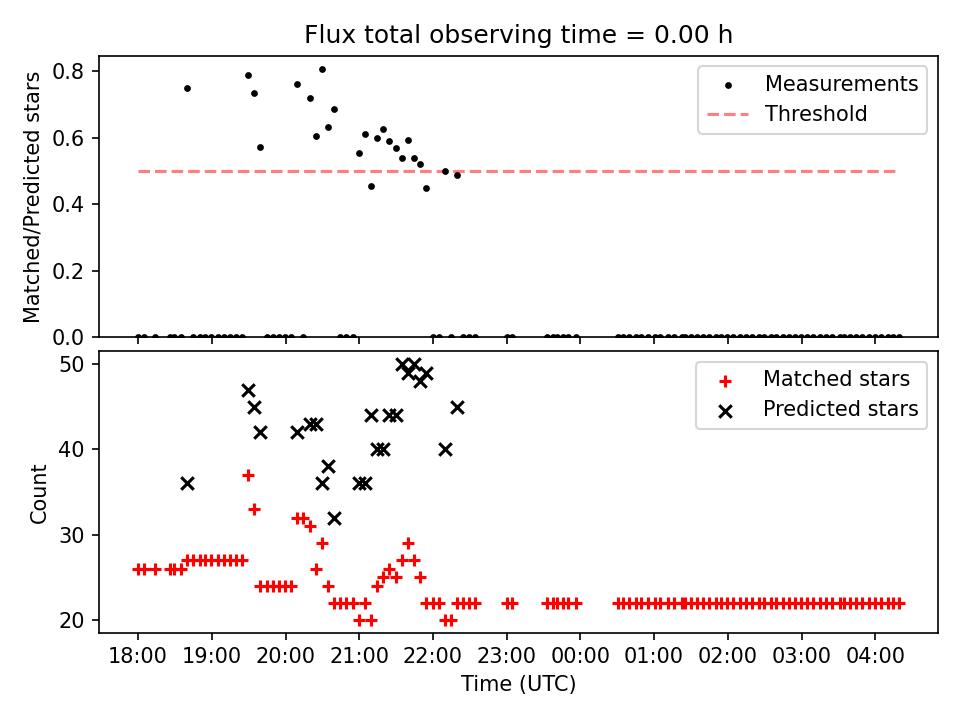 Flux total observing time = 0.00 h

Matched/Predicted stars

0.8
0.6
0.4
0.2
0.0

Measurements
Threshold

Count

50
40
30
20

Matched stars
Predicted stars

18:00 19:00 20:00 21:00 22:00 23:00 00:00 01:00 02:00 03:00 04:00

Time (UTC)